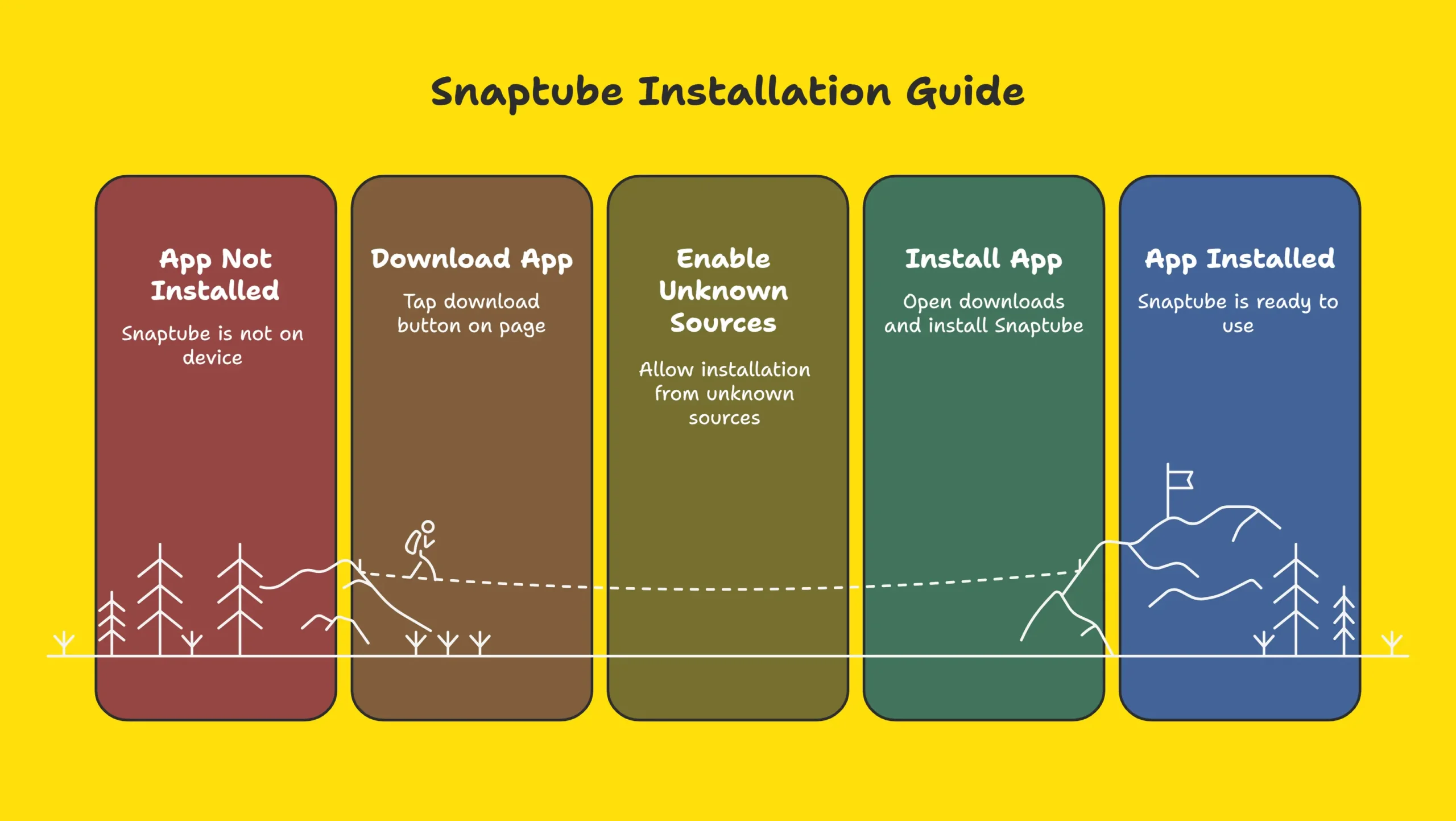 Snaptube Installation Guide

App Not Installed

Snaptube is not on device

Download App

Tap download button on page

Enable Unknown Sources

Allow installation from unknown sources

Install App

Open downloads and install Snaptube

App Installed

Snaptube is ready to use